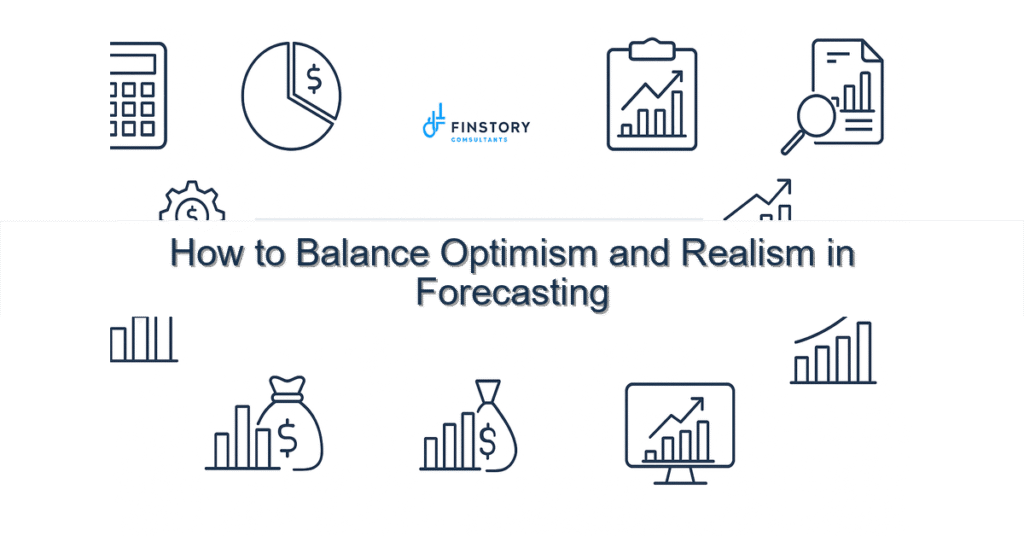 FINSTORY
CONSULTANTS

How to Balance Optimism and Realism in Forecasting